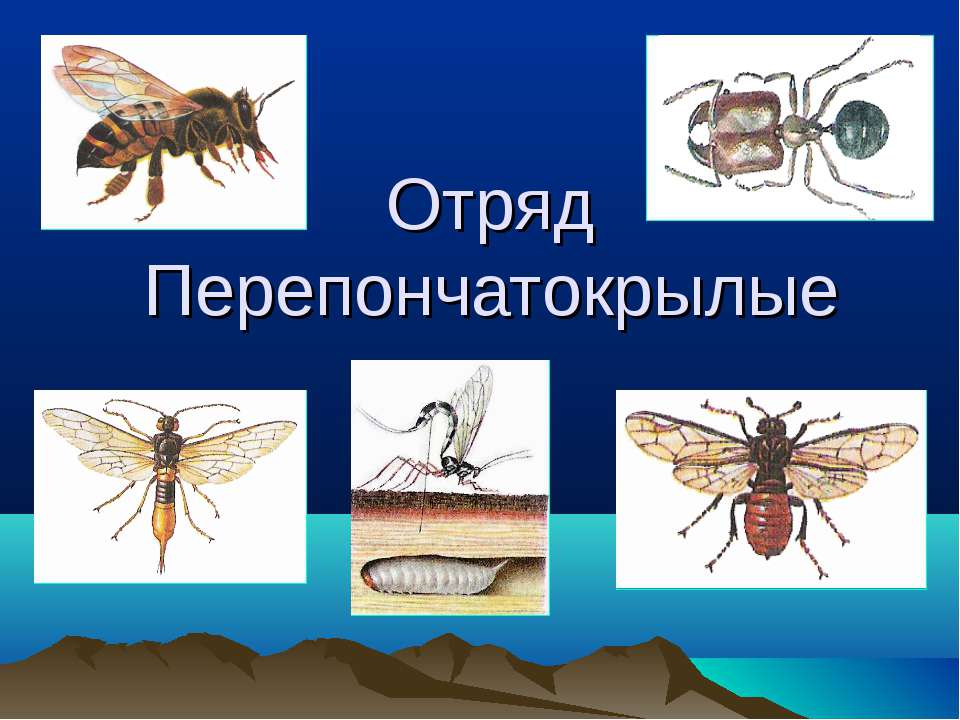 Отряд
Перепончатокрылые